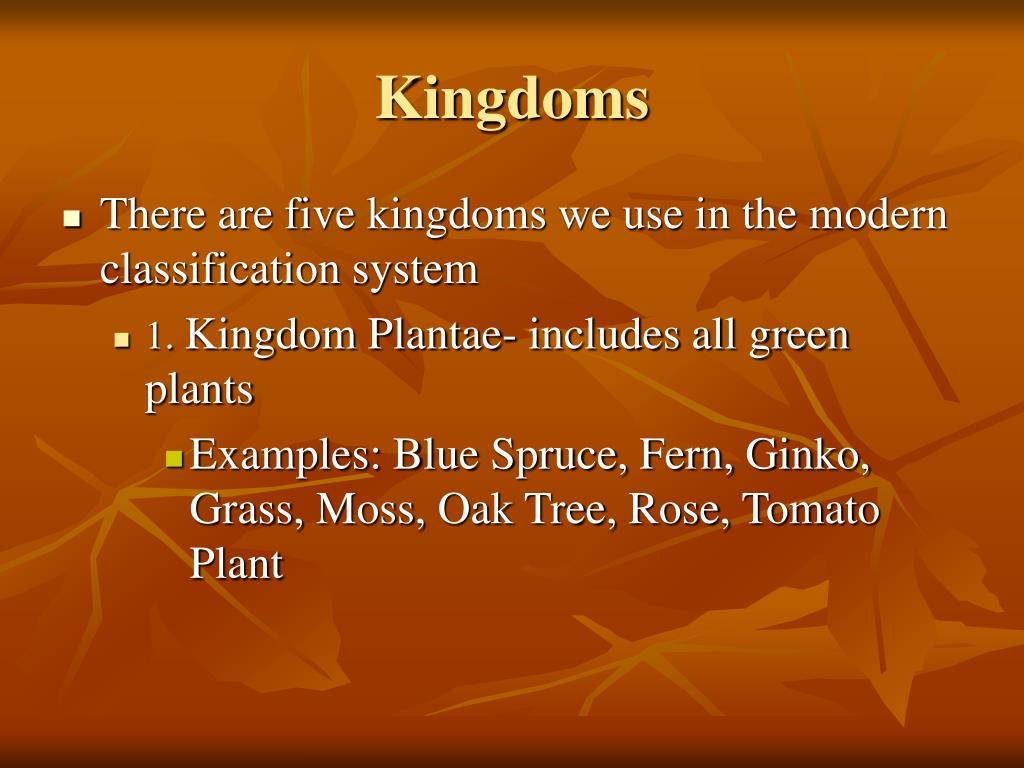 Kingdoms

There are five kingdoms we use in the modern classification system

1. Kingdom Plantae- includes all green plants

Examples: Blue Spruce, Fern, Ginko, Grass, Moss, Oak Tree, Rose, Tomato Plant